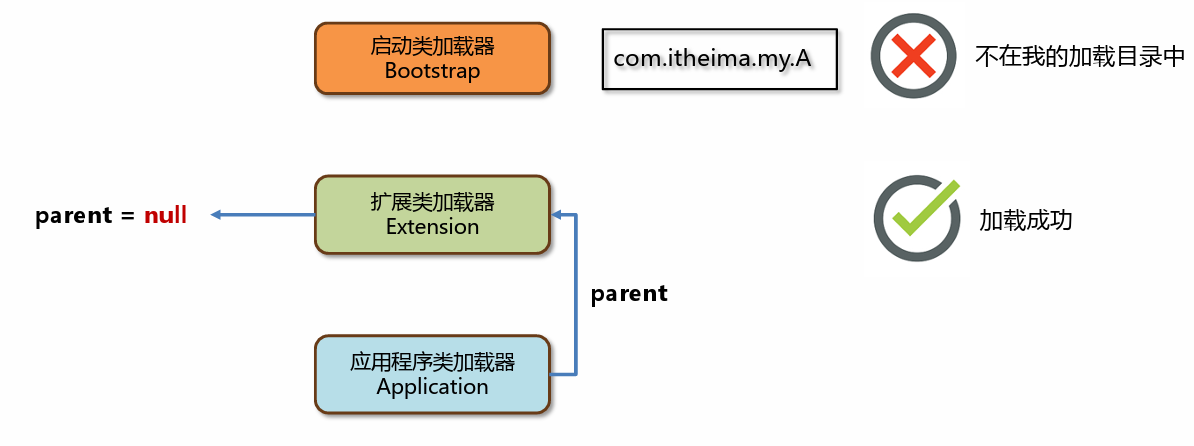 启动类加载器
Bootstrap

com.itheima.my.A

不在我的加载目录中

parent = null

扩展类加载器
Extension

加载成功

parent

应用程序类加载器
Application